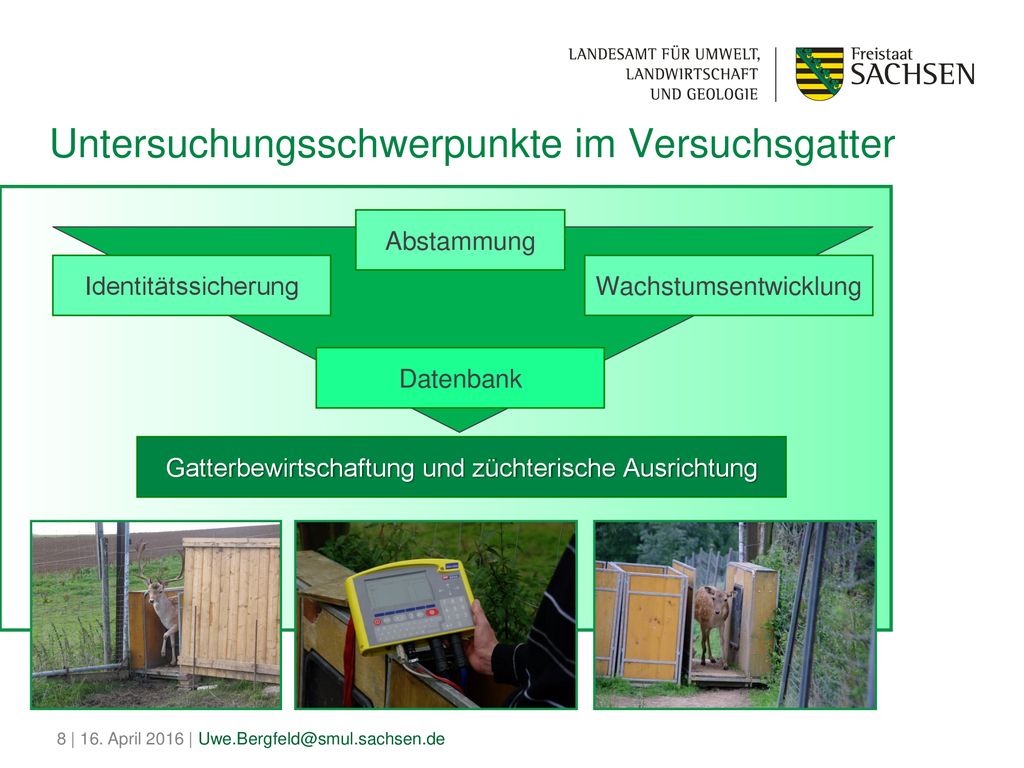 LANDESAMT FÜR UMWELT, LANDWIRTSCHAFT UND GEOLOGIE

Freistaat SACHSEN

Untersuchungsschwerpunkte im Versuchsgatter

Abstammung

Identitätssicherung

Wachstumsentwicklung

Datenbank

Gatterbewirtschaftung und züchterische Ausrichtung

8 | 16. April 2016 | Uwe.Bergfeld@smul.sachsen.de